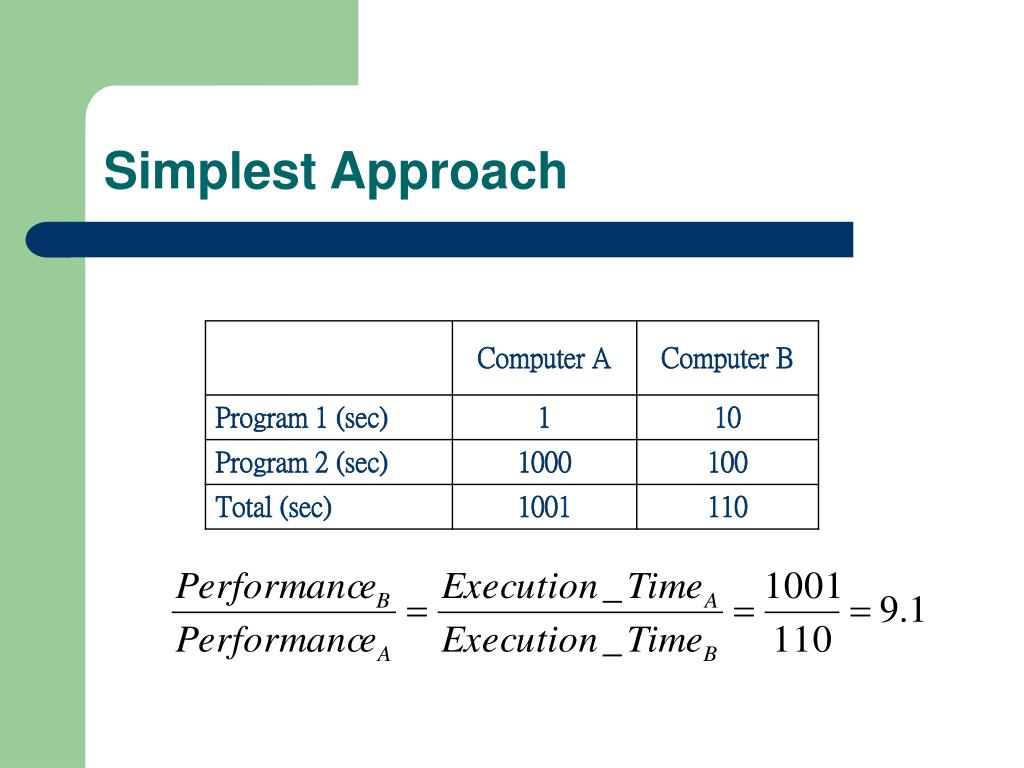 Simplest Approach

| | Computer A | Computer B |
|---|---|---|
| Program 1 (sec) | 1 | 10 |
| Program 2 (sec) | 1000 | 100 |
| Total (sec) | 1001 | 110 |

$\frac{Performance_B}{Performance_A} = \frac{Execution\_Time_A}{Execution\_Time_B} = \frac{1001}{110} = 9.1$